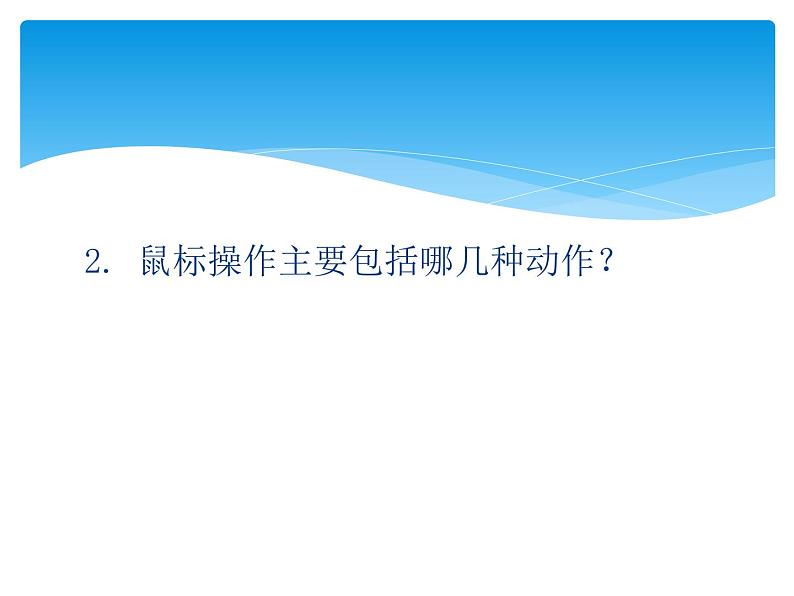 2. 鼠标操作主要包括哪几种动作？